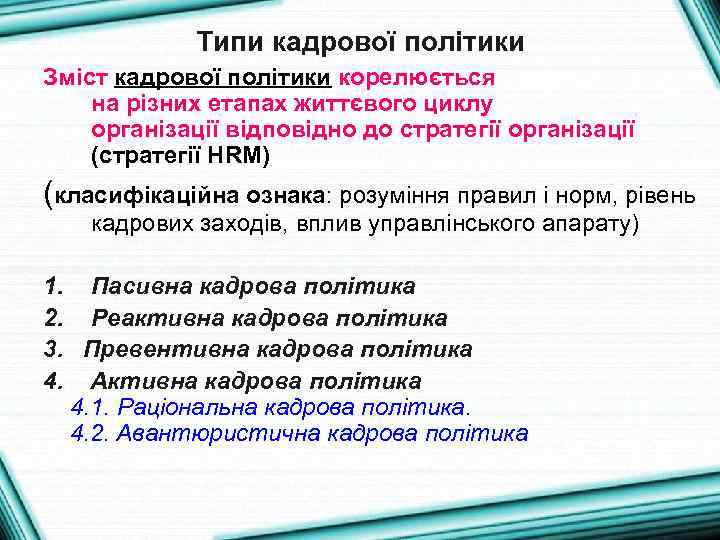 Типи кадрової політики

Зміст кадрової політики корелюється на різних етапах життєвого циклу організації відповідно до стратегії організації (стратегії HRM)

(класифікаційна ознака: розуміння правил і норм, рівень кадрових заходів, вплив управлінського апарату)

1. Пасивна кадрова політика
2. Реактивна кадрова політика
3. Превентивна кадрова політика
4. Активна кадрова політика
4.1. Раціональна кадрова політика.
4.2. Авантюристична кадрова політика